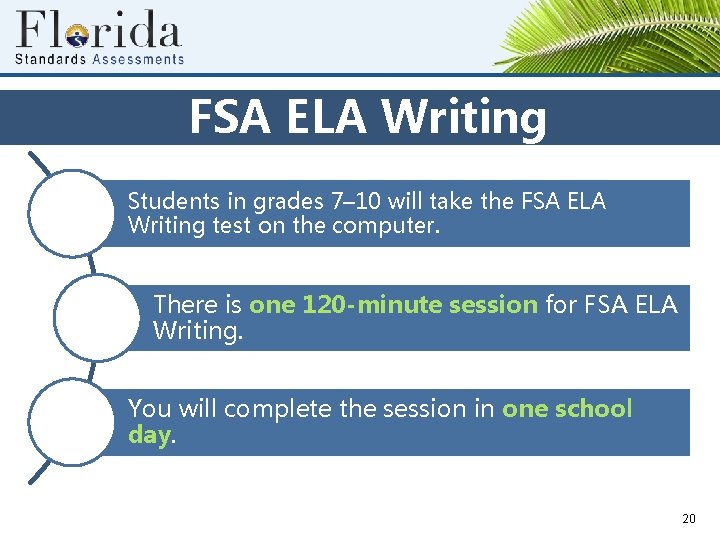 Florida
Standards Assessments

FSA ELA Writing

Students in grades 7–10 will take the FSA ELA Writing test on the computer.

There is one 120-minute session for FSA ELA Writing.

You will complete the session in one school day.

20